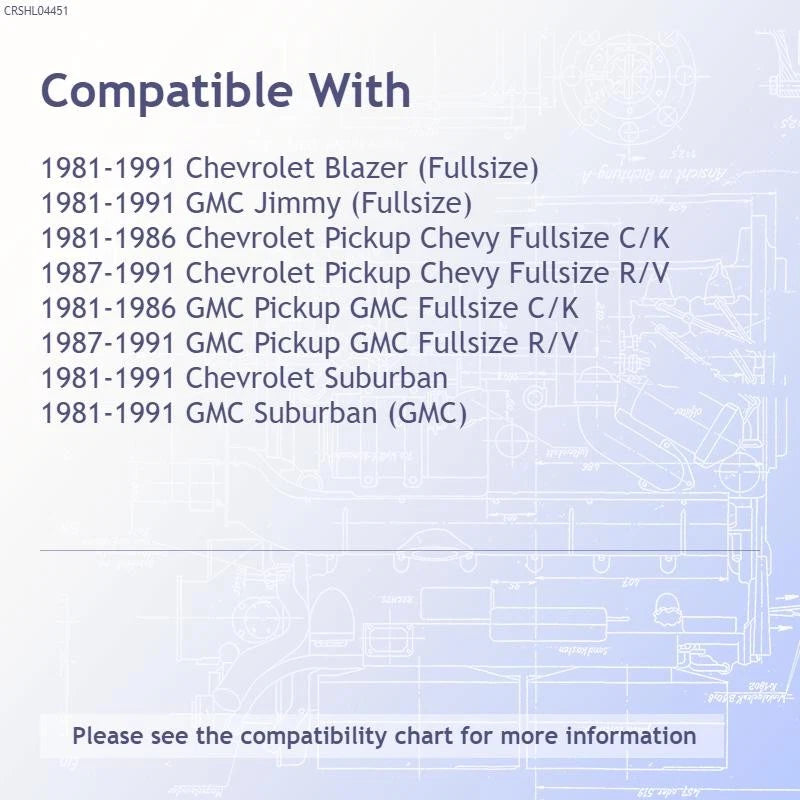 CRSHL04451

Compatible With

1981-1991 Chevrolet Blazer (Fullsize)
1981-1991 GMC Jimmy (Fullsize)
1981-1986 Chevrolet Pickup Chevy Fullsize C/K
1987-1991 Chevrolet Pickup Chevy Fullsize R/V
1981-1986 GMC Pickup GMC Fullsize C/K
1987-1991 GMC Pickup GMC Fullsize R/V
1981-1991 Chevrolet Suburban
1981-1991 GMC Suburban (GMC)

Please see the compatibility chart for more information